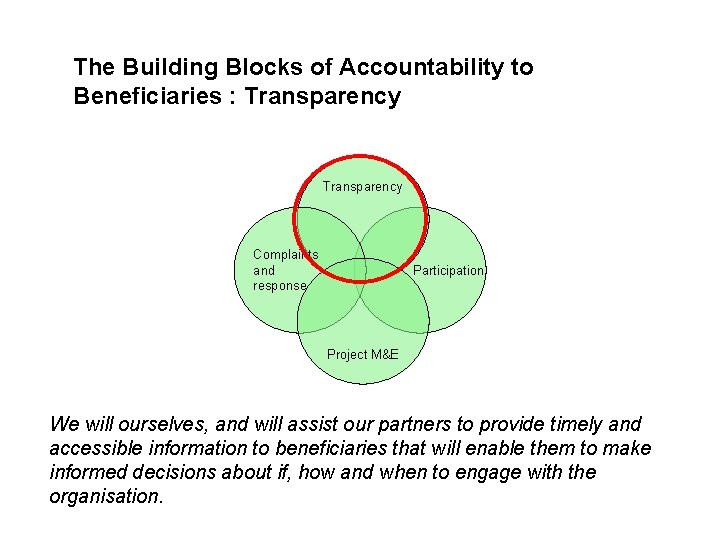 The Building Blocks of Accountability to Beneficiaries : Transparency

Transparency

Complaints and response

Participation

Project M&E

We will ourselves, and will assist our partners to provide timely and accessible information to beneficiaries that will enable them to make informed decisions about if, how and when to engage with the organisation.